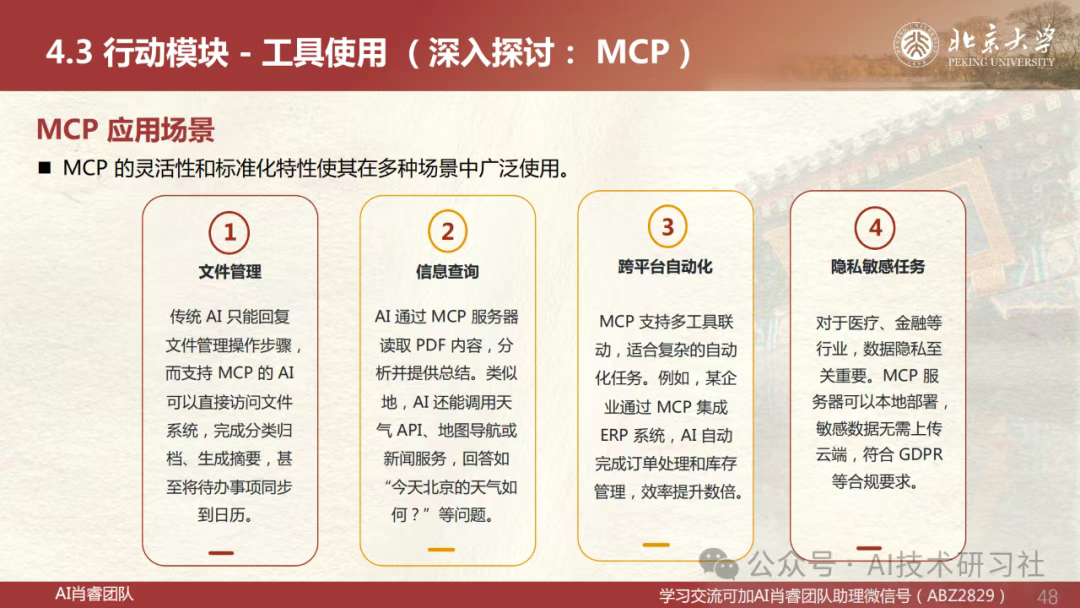 4.3 行动模块 - 工具使用 （深入探讨： MCP）

北京大学
PEKING UNIVERSITY

MCP 应用场景

■ MCP 的灵活性和标准化特性使其在多种场景中广泛使用。

1
文件管理
传统 AI 只能回复文件管理操作步骤，而支持 MCP 的 AI 可以直接访问文件系统，完成分类归档、生成摘要，甚至将待办事项同步到日历。

2
信息查询
AI 通过 MCP 服务器读取 PDF 内容，分析并提供总结。类似地，AI 还能调用天气 API、地图导航或新闻服务，回答如“今天北京的天气如何？”等问题。

3
跨平台自动化
MCP 支持多工具联动，适合复杂的自动化任务。例如，某企业通过 MCP 集成 ERP 系统，AI 自动完成订单处理和库存管理，效率提升数倍。

4
隐私敏感任务
对于医疗、金融等行业，数据隐私至关重要。MCP 服务器可以本地部署，敏感数据无需上传云端，符合 GDPR 等合规要求。

公众号 · AI技术研习社

AI肖睿团队
学习交流可加AI肖睿团队助理微信号（ABZ2829）
48